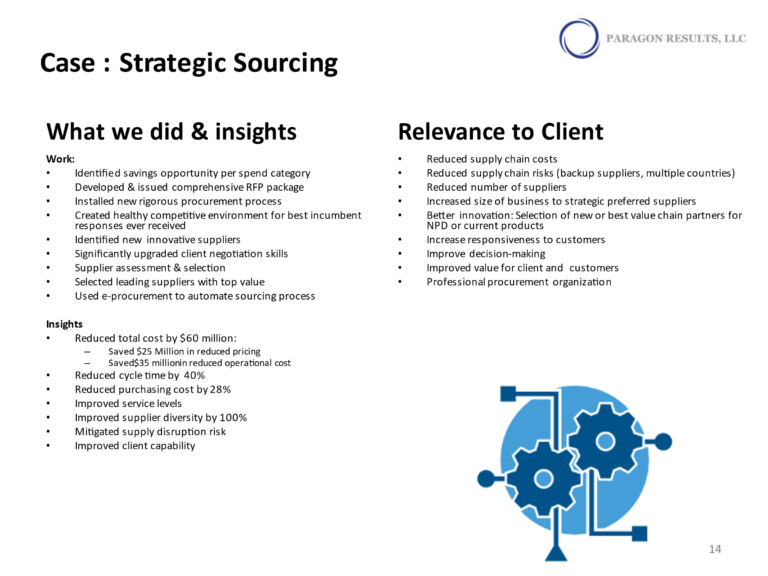 PARAGON RESULTS, LLC

Case : Strategic Sourcing

What we did & insights

Work:
• Identified savings opportunity per spend category
• Developed & issued comprehensive RFP package
• Installed new rigorous procurement process
• Created healthy competitive environment for best incumbent responses ever received
• Identified new innovative suppliers
• Significantly upgraded client negotiation skills
• Supplier assessment & selection
• Selected leading suppliers with top value
• Used e-procurement to automate sourcing process

Insights
• Reduced total cost by $60 million:
– Saved $25 Million in reduced pricing
– Saved$35 millionin reduced operational cost
• Reduced cycle time by 40%
• Reduced purchasing cost by 28%
• Improved service levels
• Improved supplier diversity by 100%
• Mitigated supply disruption risk
• Improved client capability

Relevance to Client

• Reduced supply chain costs
• Reduced supply chain risks (backup suppliers, multiple countries)
• Reduced number of suppliers
• Increased size of business to strategic preferred suppliers
• Better innovation: Selection of new or best value chain partners for NPD or current products
• Increase responsiveness to customers
• Improve decision-making
• Improved value for client and customers
• Professional procurement organization

14